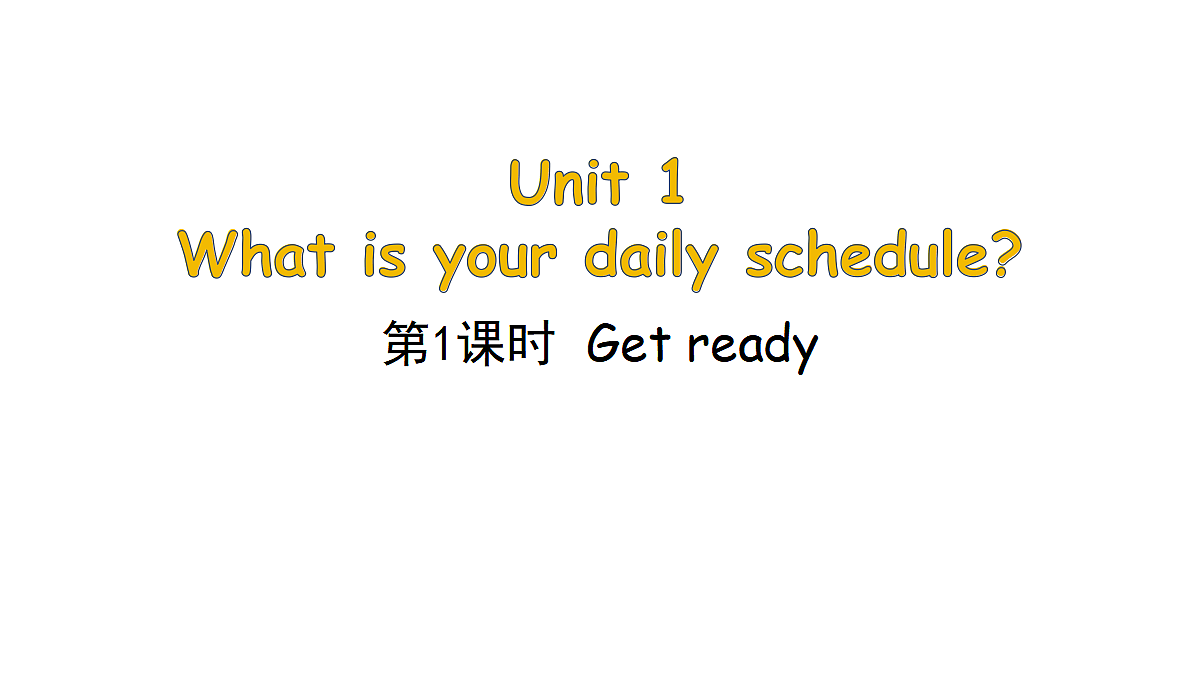 Unit 1
What is your daily schedule?

第1课时 Get ready